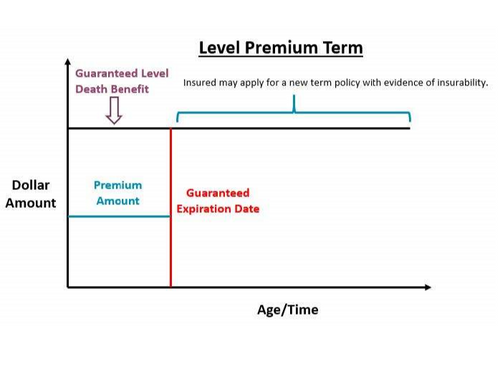 Level Premium Term

Guaranteed Level Death Benefit

Insured may apply for a new term policy with evidence of insurability.

Dollar Amount

Premium Amount

Guaranteed Expiration Date

Age/Time